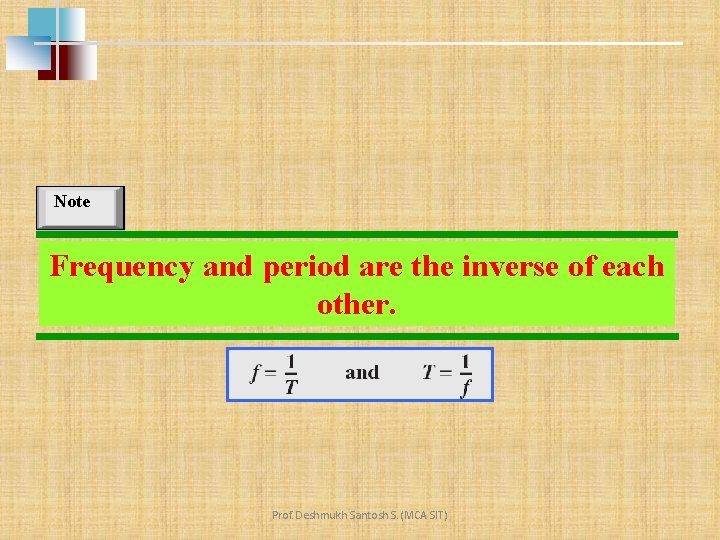 Note

Frequency and period are the inverse of each other.

$f = \frac{1}{T}$ and $T = \frac{1}{f}$

Prof. Deshmukh Santosh S. (MCA SIT)